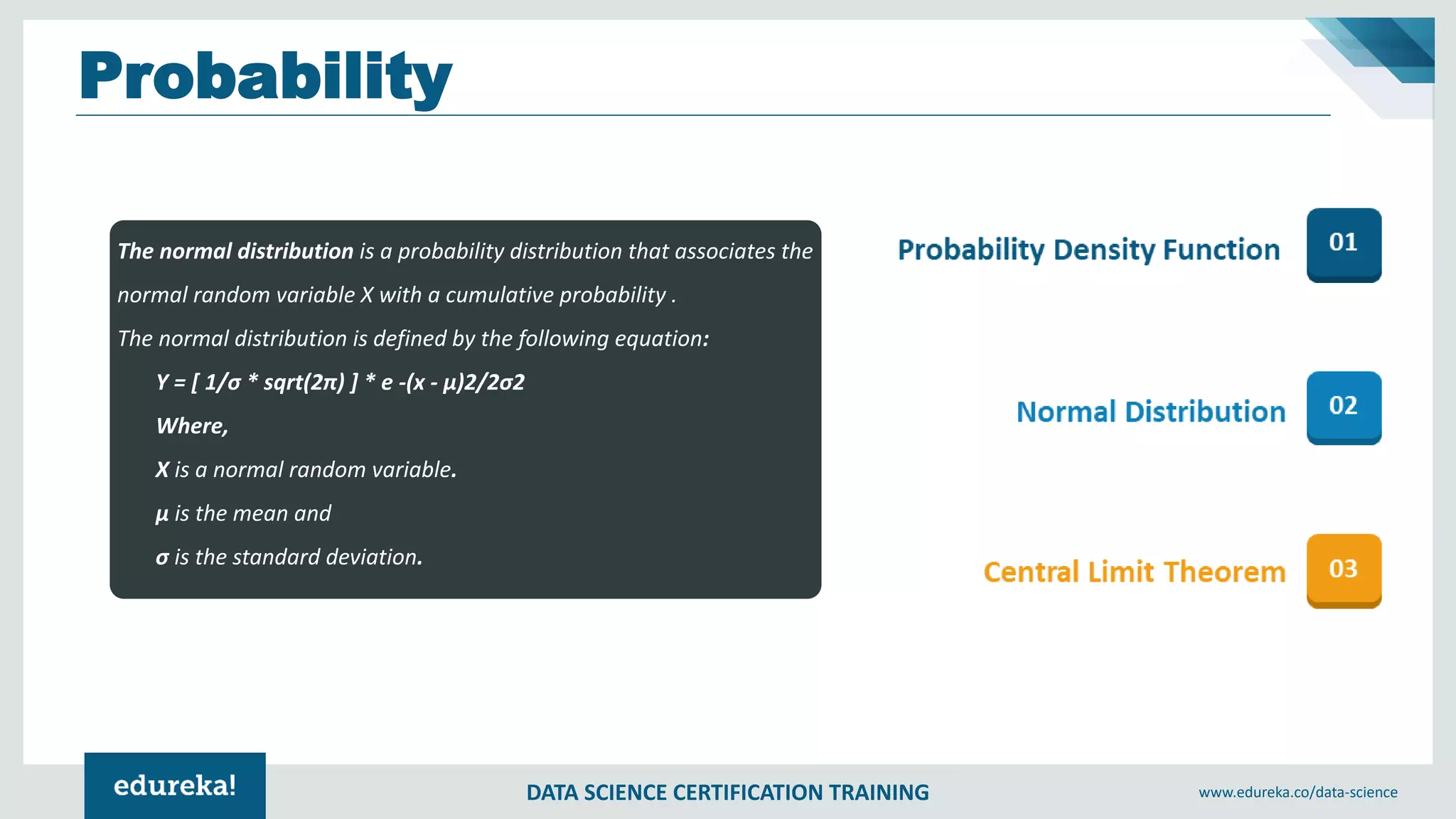 Probability

The normal distribution is a probability distribution that associates the normal random variable X with a cumulative probability .

The normal distribution is defined by the following equation:

Y = [ 1/σ * sqrt(2π) ] * e -(x - μ)2/2σ2

Where,

X is a normal random variable.

μ is the mean and

σ is the standard deviation.

Probability Density Function 01

Normal Distribution 02

Central Limit Theorem 03

edureka!

DATA SCIENCE CERTIFICATION TRAINING

www.edureka.co/data-science